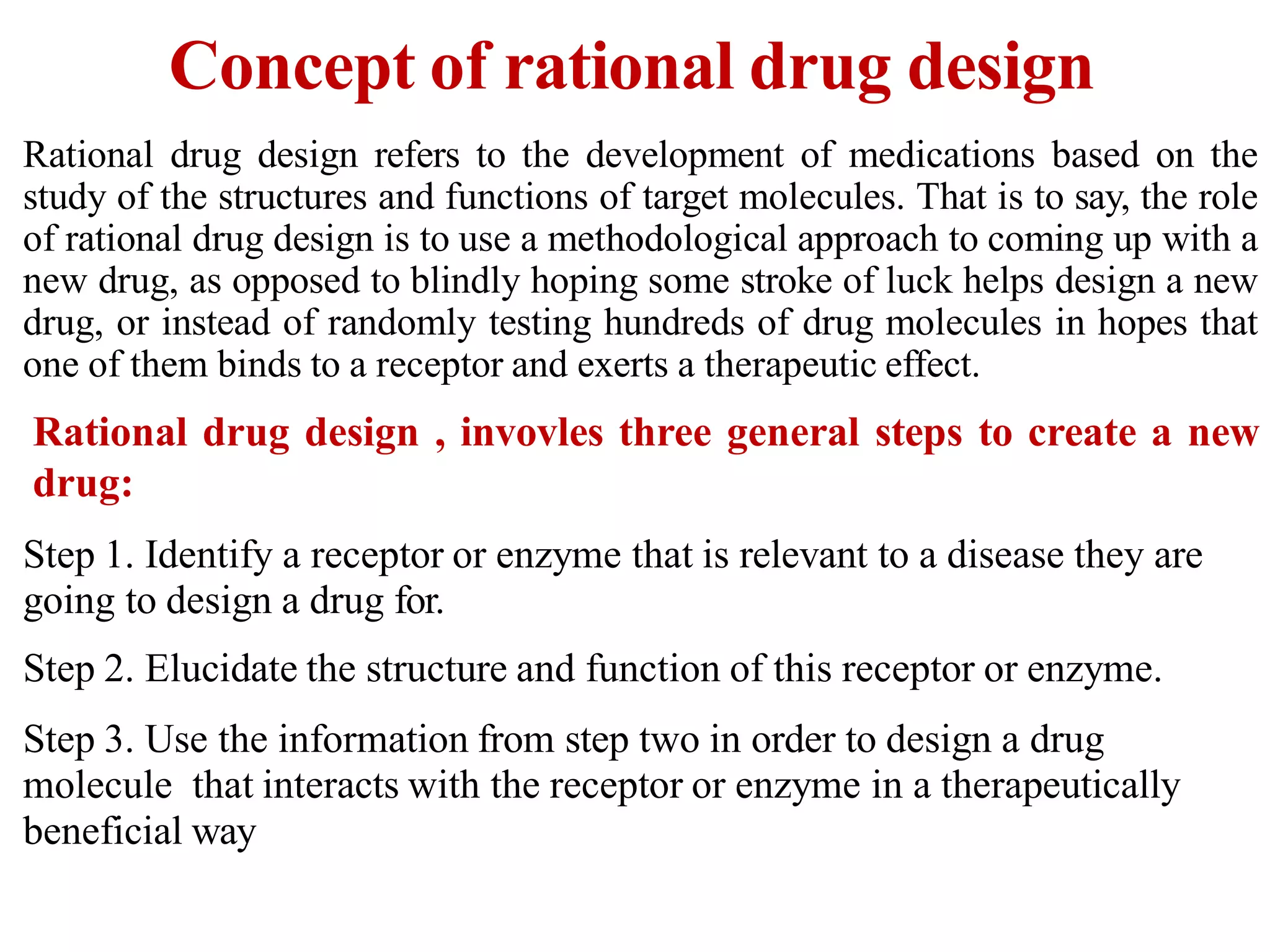 Concept of rational drug design

Rational drug design refers to the development of medications based on the study of the structures and functions of target molecules. That is to say, the role of rational drug design is to use a methodological approach to coming up with a new drug, as opposed to blindly hoping some stroke of luck helps design a new drug, or instead of randomly testing hundreds of drug molecules in hopes that one of them binds to a receptor and exerts a therapeutic effect.

Rational drug design , invovles three general steps to create a new drug:

Step 1. Identify a receptor or enzyme that is relevant to a disease they are going to design a drug for.

Step 2. Elucidate the structure and function of this receptor or enzyme.

Step 3. Use the information from step two in order to design a drug molecule that interacts with the receptor or enzyme in a therapeutically beneficial way